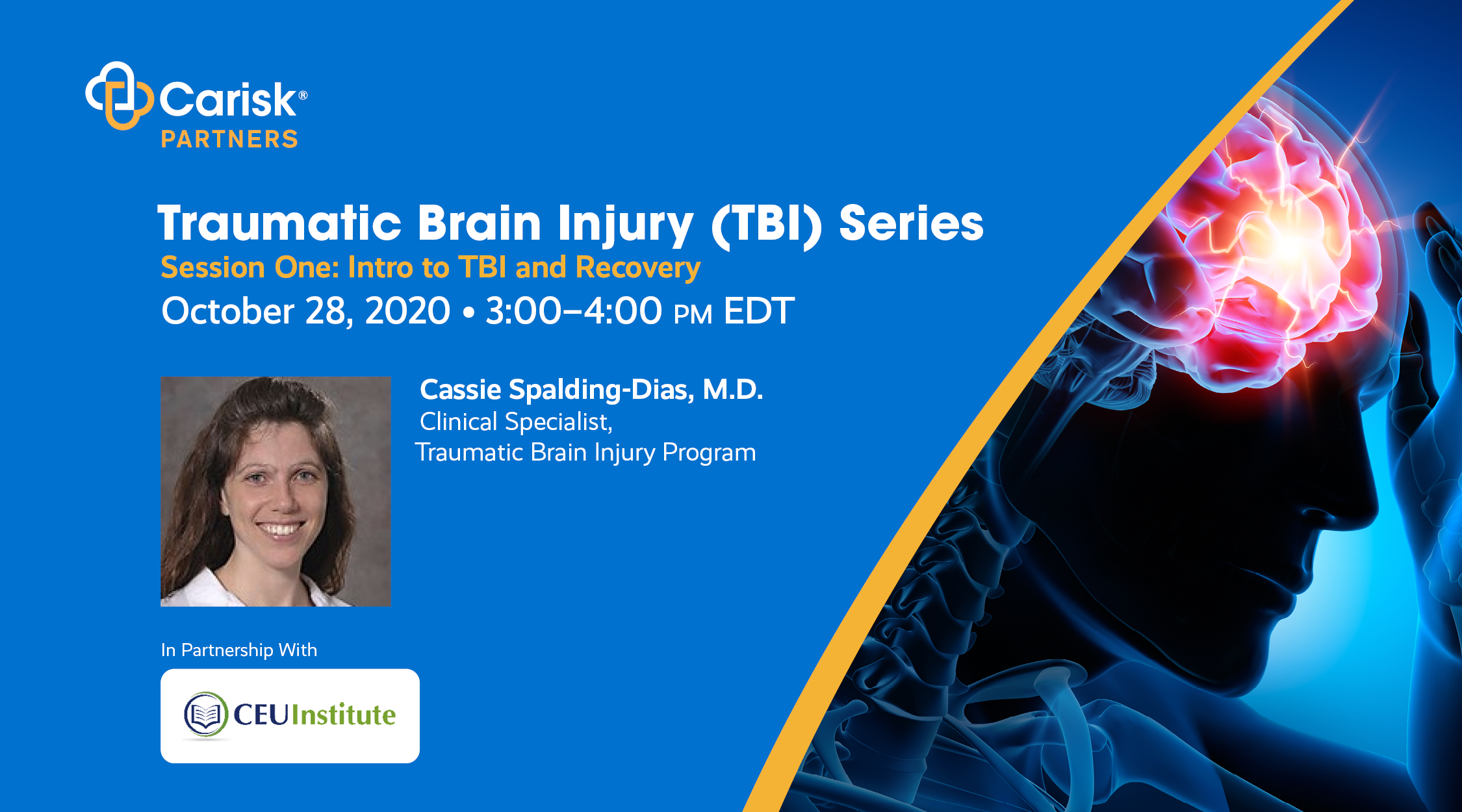 Carisk®
PARTNERS

Traumatic Brain Injury (TBI) Series
Session One: Intro to TBI and Recovery
October 28, 2020 • 3:00–4:00 PM EDT

Cassie Spalding-Dias, M.D.
Clinical Specialist,
Traumatic Brain Injury Program

In Partnership With

CEUInstitute